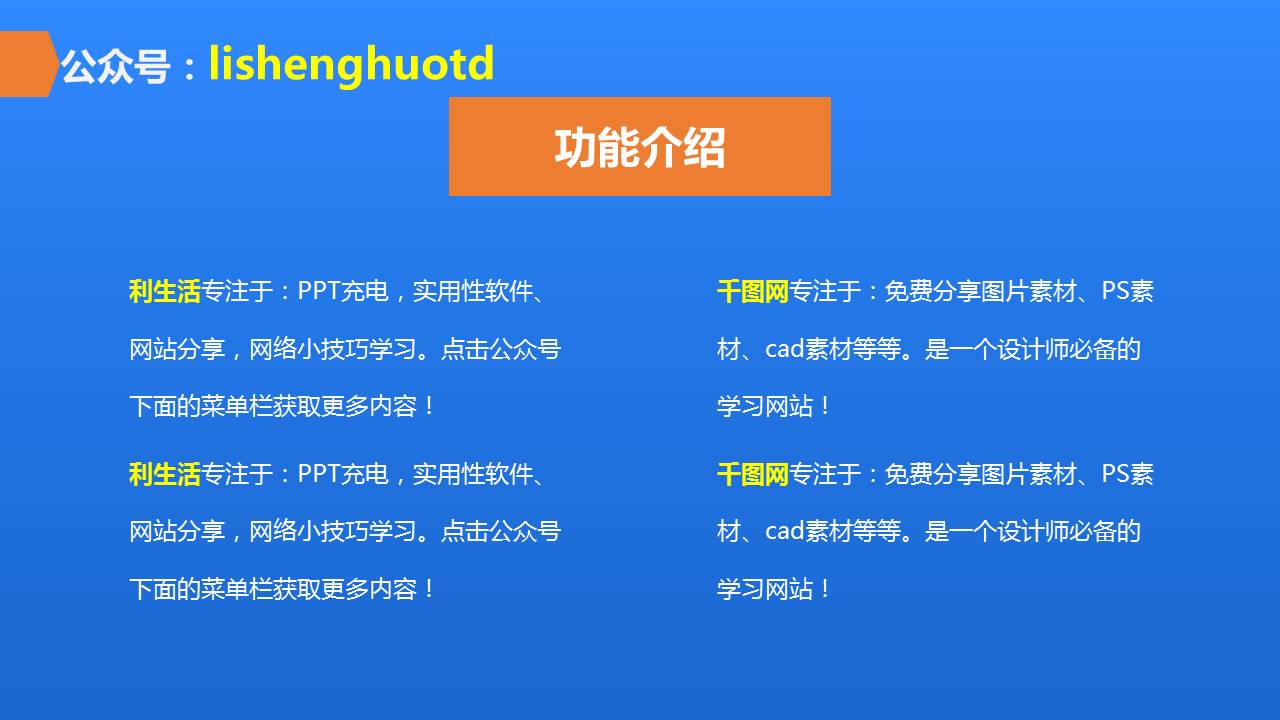 公众号：lishenghuotd

功能介绍

利生活专注于：PPT充电，实用性软件、网站分享，网络小技巧学习。点击公众号下面的菜单栏获取更多内容！

利生活专注于：PPT充电，实用性软件、网站分享，网络小技巧学习。点击公众号下面的菜单栏获取更多内容！

千图网专注于：免费分享图片素材、PS素材、cad素材等等。是一个设计师必备的学习网站！

千图网专注于：免费分享图片素材、PS素材、cad素材等等。是一个设计师必备的学习网站！